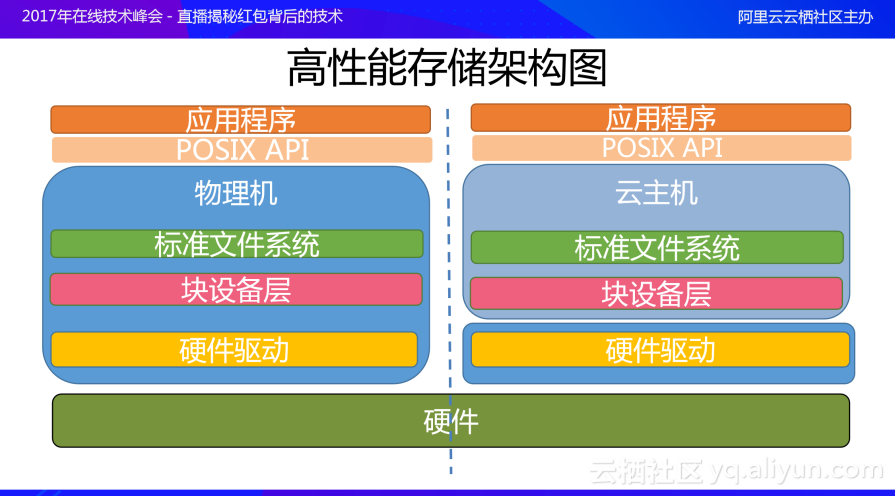 2017年在线技术峰会 - 直播揭秘红包背后的技术

阿里云云栖社区主办

高性能存储架构图

应用程序

POSIX API

物理机

标准文件系统

块设备层

硬件驱动

应用程序

POSIX API

云主机

标准文件系统

块设备层

硬件驱动

硬件

云栖社区 yq.aliyun.com